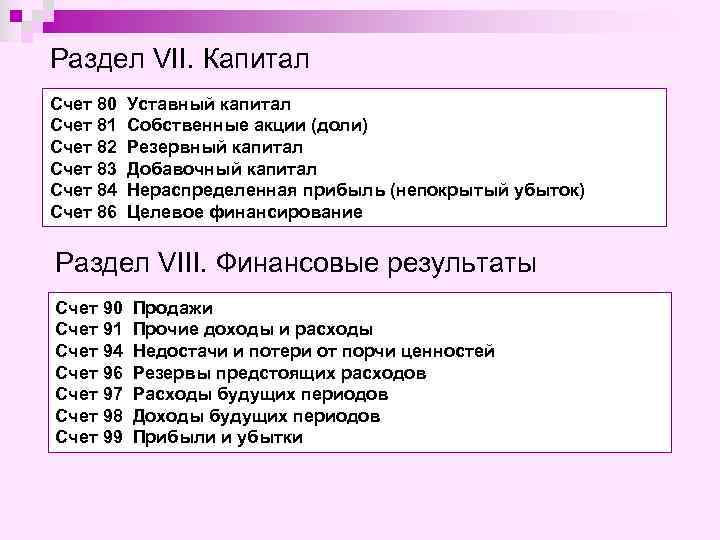 Раздел VII. Капитал

Счет 80 Уставный капитал
Счет 81 Собственные акции (доли)
Счет 82 Резервный капитал
Счет 83 Добавочный капитал
Счет 84 Нераспределенная прибыль (непокрытый убыток)
Счет 86 Целевое финансирование

Раздел VIII. Финансовые результаты

Счет 90 Продажи
Счет 91 Прочие доходы и расходы
Счет 94 Недостачи и потери от порчи ценностей
Счет 96 Резервы предстоящих расходов
Счет 97 Расходы будущих периодов
Счет 98 Доходы будущих периодов
Счет 99 Прибыли и убытки